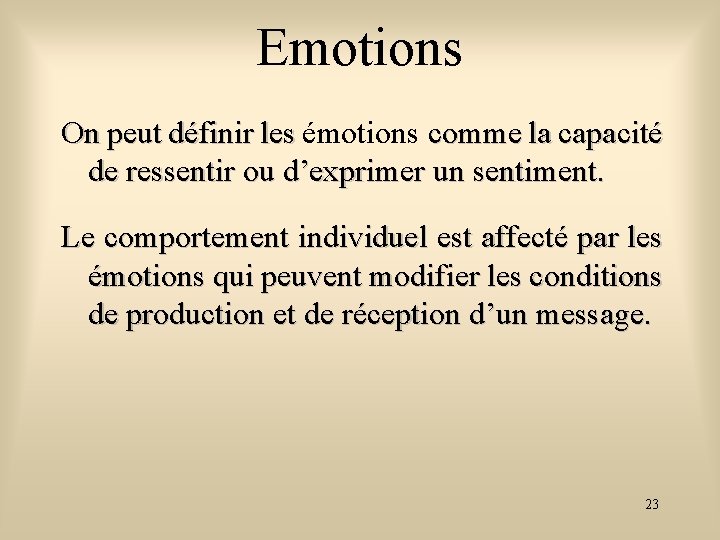 Emotions

On peut définir les émotions comme la capacité de ressentir ou d’exprimer un sentiment.

Le comportement individuel est affecté par les émotions qui peuvent modifier les conditions de production et de réception d’un message.

23